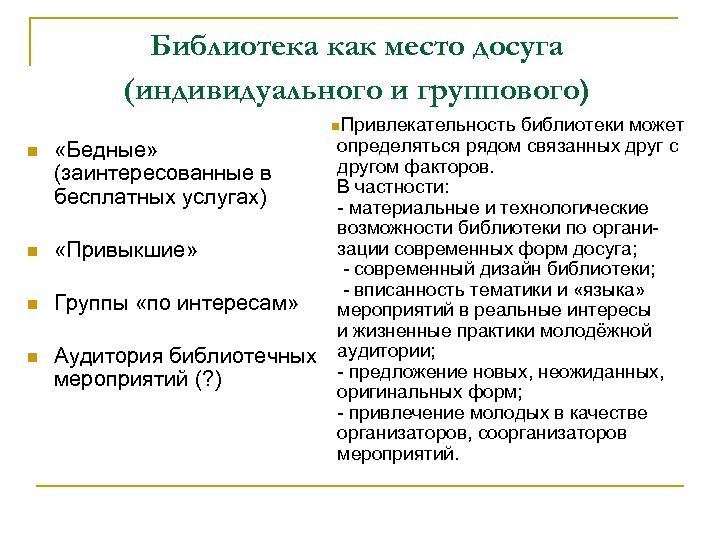 Библиотека как место досуга (индивидуального и группового)

«Бедные» (заинтересованные в бесплатных услугах)

«Привыкшие»

Группы «по интересам»

Аудитория библиотечных мероприятий (?)

Привлекательность библиотеки может определяться рядом связанных друг с другом факторов.
В частности:
- материальные и технологические возможности библиотеки по организации современных форм досуга;
- современный дизайн библиотеки;
- вписанность тематики и «языка» мероприятий в реальные интересы и жизненные практики молодёжной аудитории;
- предложение новых, неожиданных, оригинальных форм;
- привлечение молодых в качестве организаторов, соорганизаторов мероприятий.